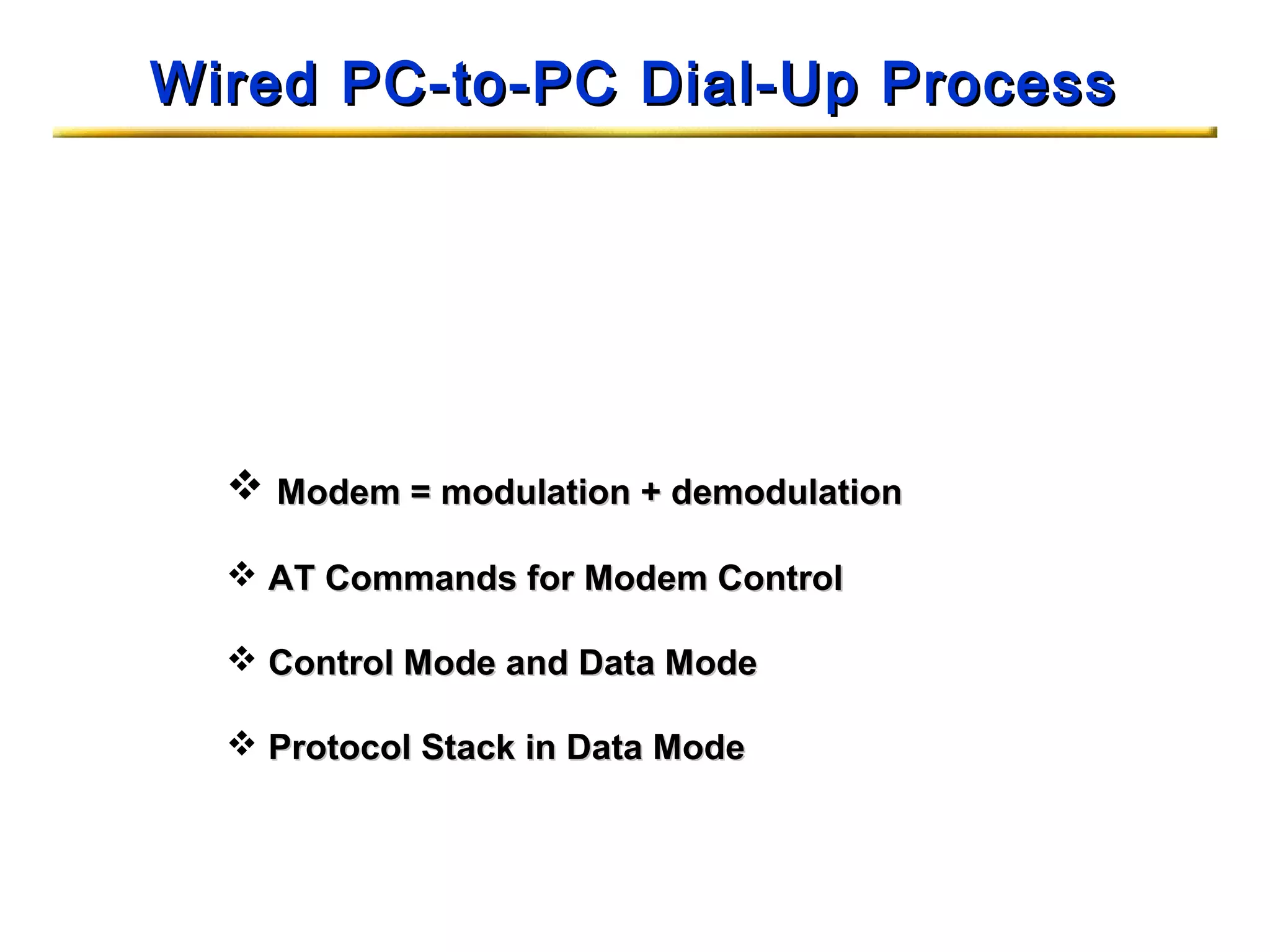 Wired PC-to-PC Dial-Up Process

❖ Modem = modulation + demodulation

❖ AT Commands for Modem Control

❖ Control Mode and Data Mode

❖ Protocol Stack in Data Mode